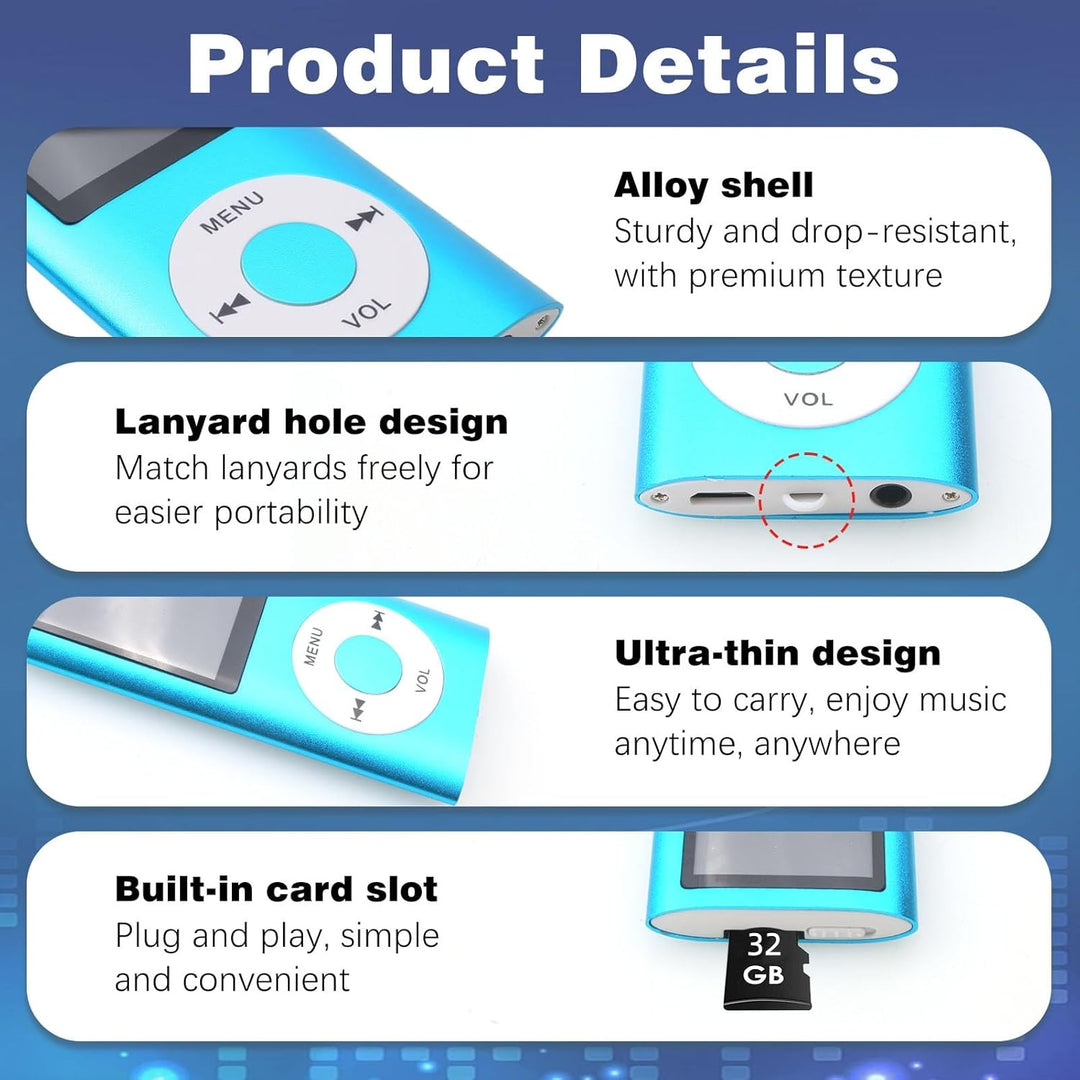 Product Details

MENU
VOL

Alloy shell
Sturdy and drop-resistant, with premium texture

Lanyard hole design
Match lanyards freely for easier portability

VOL

MENU
VOL

Ultra-thin design
Easy to carry, enjoy music anytime, anywhere

Built-in card slot
Plug and play, simple and convenient

32 GB